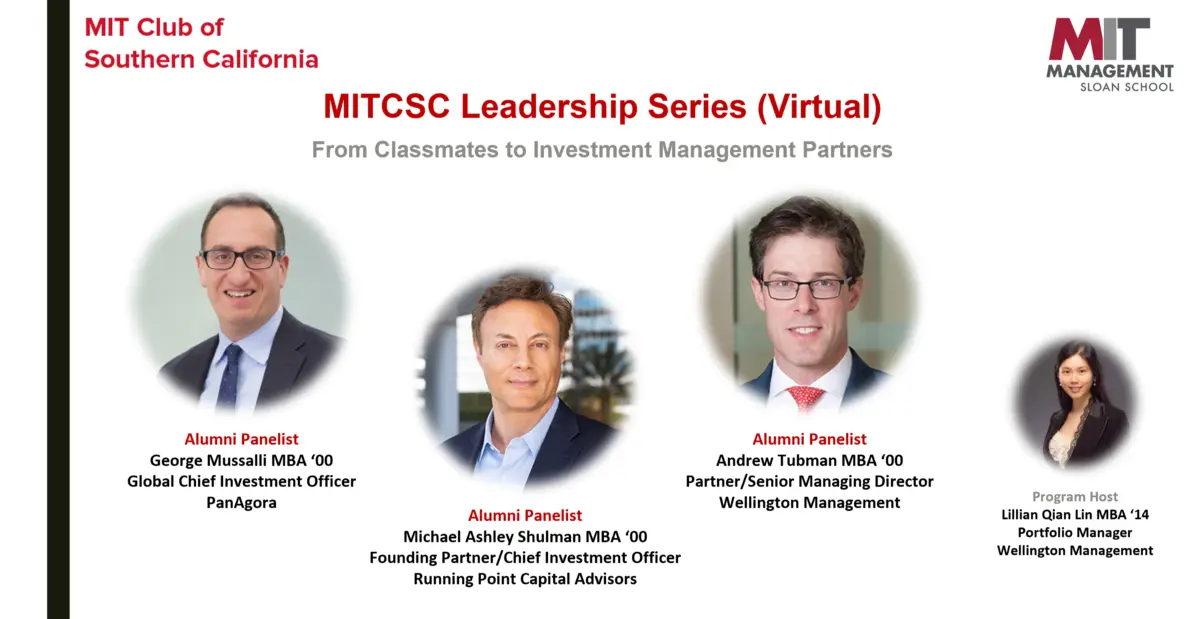 MIT Club of Southern California

MIT MANAGEMENT SLOAN SCHOOL

MITCSC Leadership Series (Virtual)

From Classmates to Investment Management Partners

Alumni Panelist
George Mussalli MBA ‘00
Global Chief Investment Officer
PanAgora

Alumni Panelist
Michael Ashley Shulman MBA ‘00
Founding Partner/Chief Investment Officer
Running Point Capital Advisors

Alumni Panelist
Andrew Tubman MBA ‘00
Partner/Senior Managing Director
Wellington Management

Program Host
Lillian Qian Lin MBA ‘14
Portfolio Manager
Wellington Management